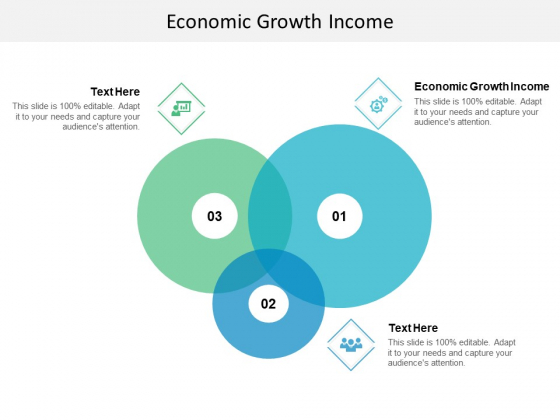 Economic Growth Income

Text Here
This slide is 100% editable. Adapt it to your needs and capture your audience's attention.

Economic Growth Income
This slide is 100% editable. Adapt it to your needs and capture your audience's attention.

03

01

02

Text Here
This slide is 100% editable. Adapt it to your needs and capture your audience's attention.